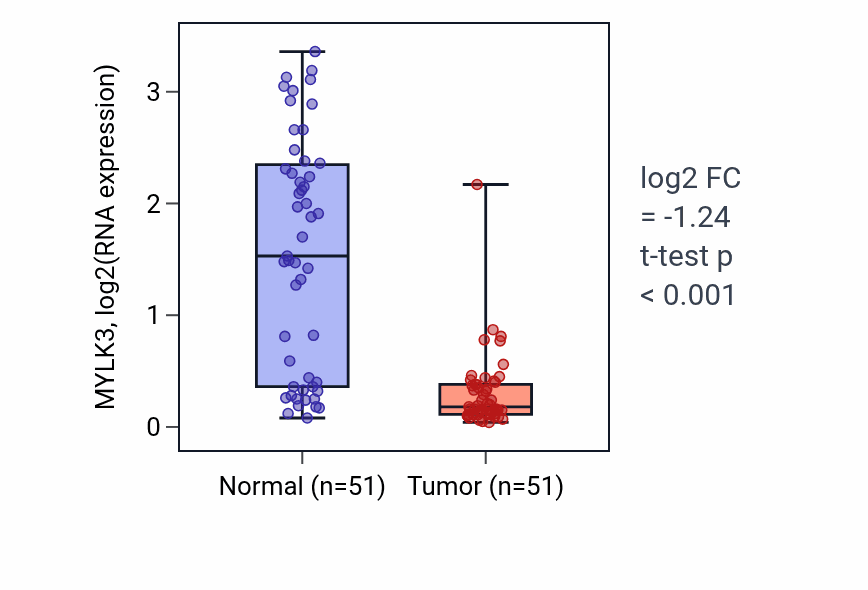 MYLK3, log2(RNA expression)

3
2
1
0

Normal (n=51)
Tumor (n=51)

log2 FC
= -1.24
t-test p
< 0.001